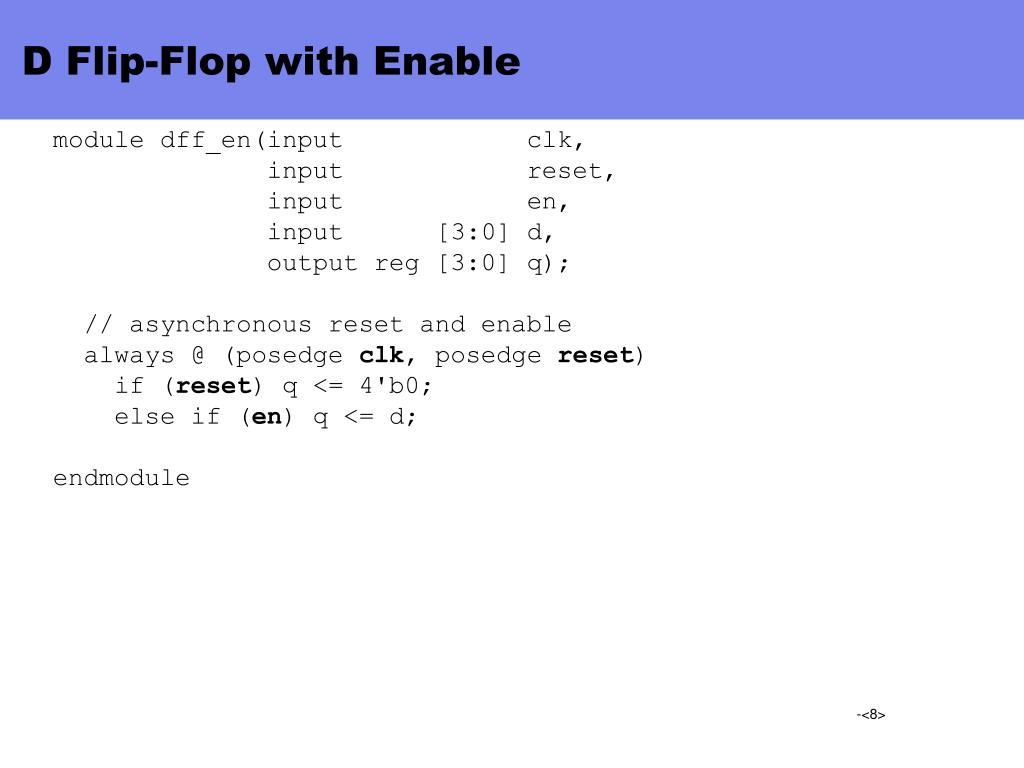 D Flip-Flop with Enable

module dff_en(input clk,
input reset,
input en,
input [3:0] d,
output reg [3:0] q);

// asynchronous reset and enable
always @ (posedge clk, posedge reset)
if (reset) q <= 4'b0;
else if (en) q <= d;

endmodule

-<8>